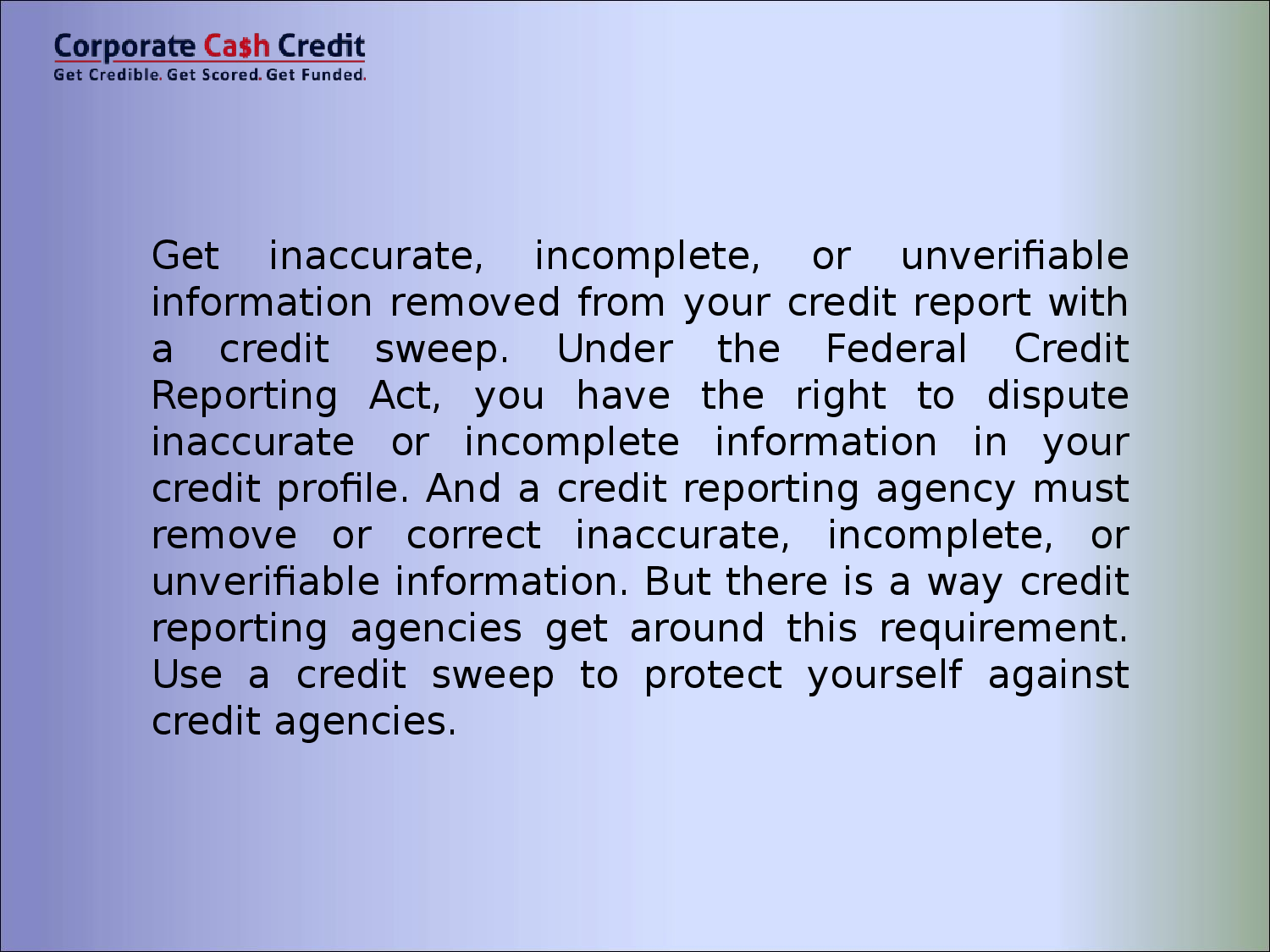 Corporate Ca$h Credit
Get Credible. Get Scored. Get Funded.

Get inaccurate, incomplete, or unverifiable information removed from your credit report with a credit sweep. Under the Federal Credit Reporting Act, you have the right to dispute inaccurate or incomplete information in your credit profile. And a credit reporting agency must remove or correct inaccurate, incomplete, or unverifiable information. But there is a way credit reporting agencies get around this requirement. Use a credit sweep to protect yourself against credit agencies.